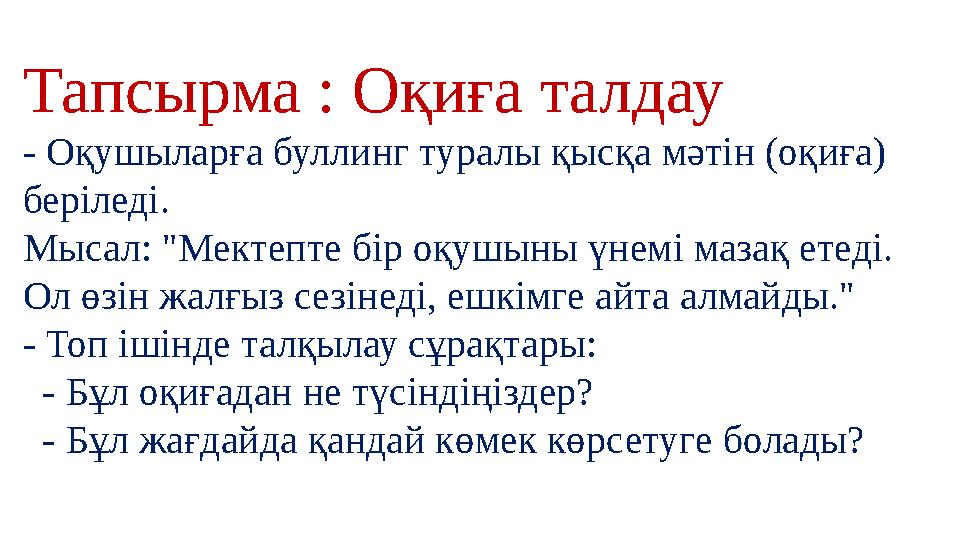 Тапсырма : Оқиға талдау

- Оқушыларға буллинг туралы қысқа мәтін (оқиға) беріледі.
Мысал: "Мектепте бір оқушыны үнемі мазақ етеді. Ол өзін жалғыз сезінеді, ешкімге айта алмайды."
- Топ ішінде талқылау сұрақтары:
  - Бұл оқиғадан не түсіндіңіздер?
  - Бұл жағдайда қандай көмек көрсетуге болады?